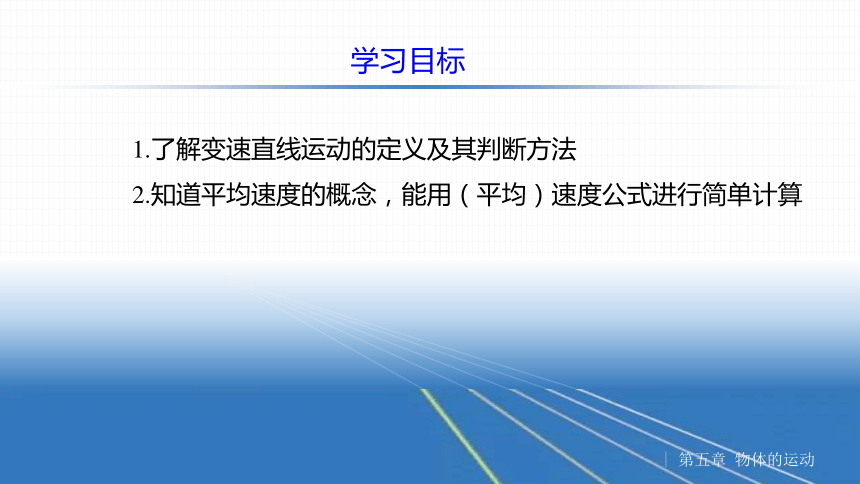 学习目标

1.了解变速直线运动的定义及其判断方法

2.知道平均速度的概念，能用（平均）速度公式进行简单计算

第五章 物体的运动